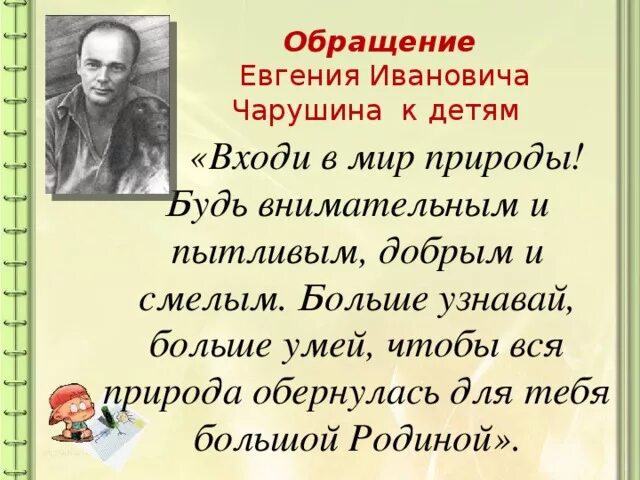 Обращение Евгения Ивановича Чарушина к детям

«Входи в мир природы! Будь внимательным и пытливым, добрым и смелым. Больше узнавай, больше умей, чтобы вся природа обернулась для тебя большой Родиной».